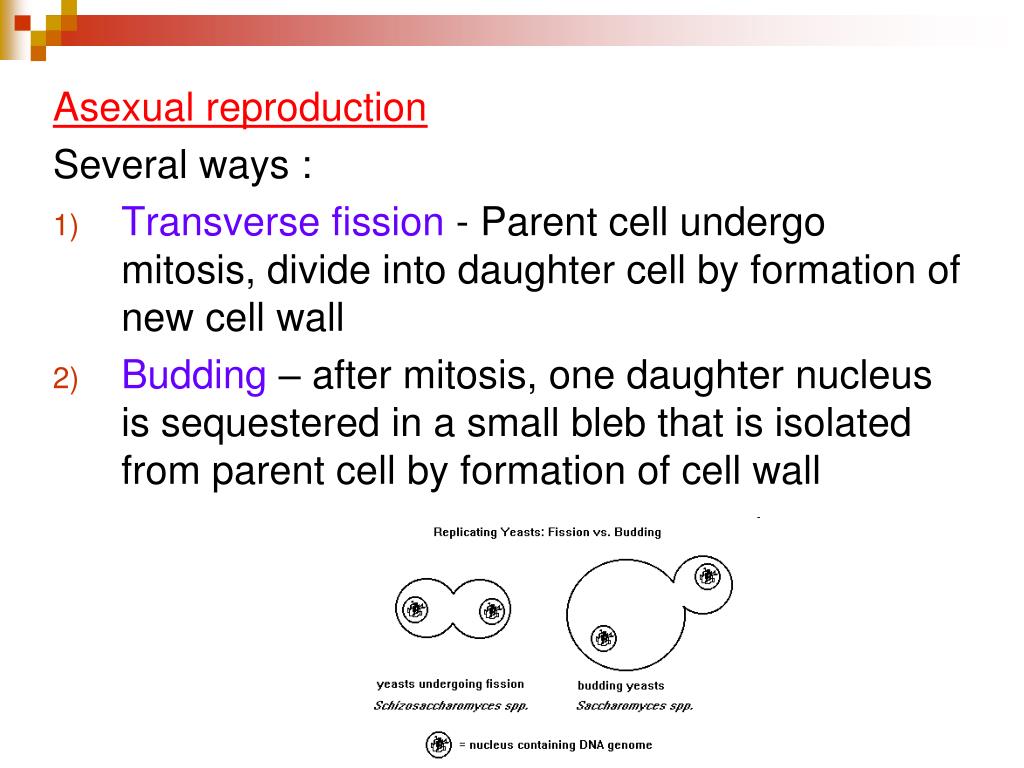 Asexual reproduction

Several ways :

1) Transverse fission - Parent cell undergo mitosis, divide into daughter cell by formation of new cell wall

2) Budding – after mitosis, one daughter nucleus is sequestered in a small bleb that is isolated from parent cell by formation of cell wall

Replicating Yeasts: Fission vs. Budding

yeasts undergoing fission
Schizosaccharomyces spp.

budding yeasts
Saccharomyces spp.

= nucleus containing DNA genome